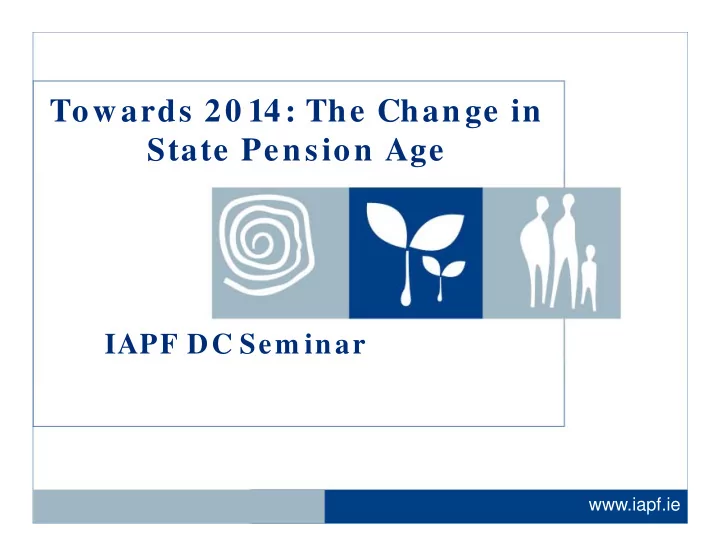 Towards 2014: The Change in State Pension Age

IAPF DC Seminar

www.iapf.ie